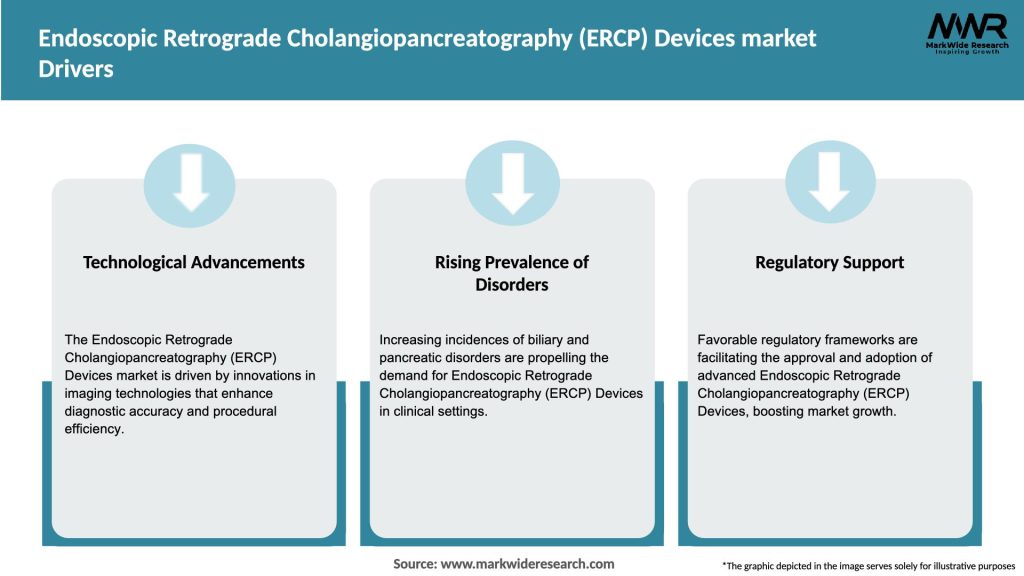 Endoscopic Retrograde Cholangiopancreatography (ERCP) Devices market Drivers

MWR
MarkWide Research
Inspiring Growth

Technological Advancements

The Endoscopic Retrograde Cholangiopancreatography (ERCP) Devices market is driven by innovations in imaging technologies that enhance diagnostic accuracy and procedural efficiency.

Rising Prevalence of Disorders

Increasing incidences of biliary and pancreatic disorders are propelling the demand for Endoscopic Retrograde Cholangiopancreatography (ERCP) Devices in clinical settings.

Regulatory Support

Favorable regulatory frameworks are facilitating the approval and adoption of advanced Endoscopic Retrograde Cholangiopancreatography (ERCP) Devices, boosting market growth.

Source: www.markwideresearch.com

*The graphic depicted in the image serves solely for illustrative purposes